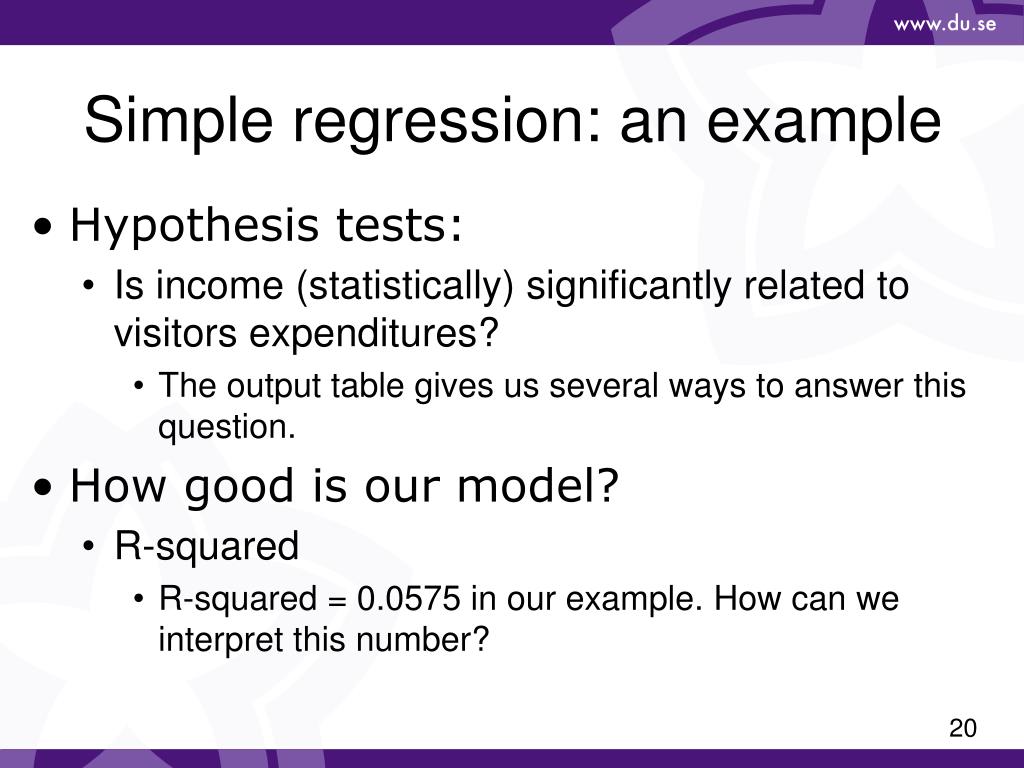 www.du.se

Simple regression: an example

• Hypothesis tests:
  • Is income (statistically) significantly related to visitors expenditures?
    • The output table gives us several ways to answer this question.
• How good is our model?
  • R-squared
    • R-squared = 0.0575 in our example. How can we interpret this number?

20